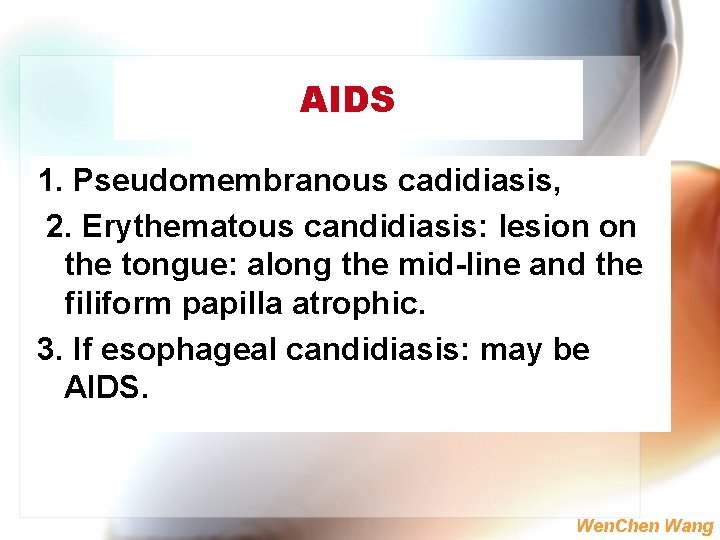 AIDS

1. Pseudomembranous cadidiasis,

2. Erythematous candidiasis: lesion on the tongue: along the mid-line and the filiform papilla atrophic.

3. If esophageal candidiasis: may be AIDS.

WenChen Wang